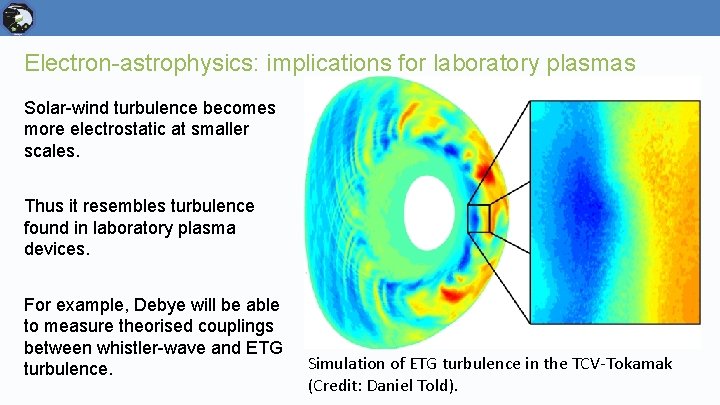 Electron-astrophysics: implications for laboratory plasmas

Solar-wind turbulence becomes more electrostatic at smaller scales.

Thus it resembles turbulence found in laboratory plasma devices.

For example, Debye will be able to measure theorised couplings between whistler-wave and ETG turbulence.

Simulation of ETG turbulence in the TCV-Tokamak (Credit: Daniel Told).